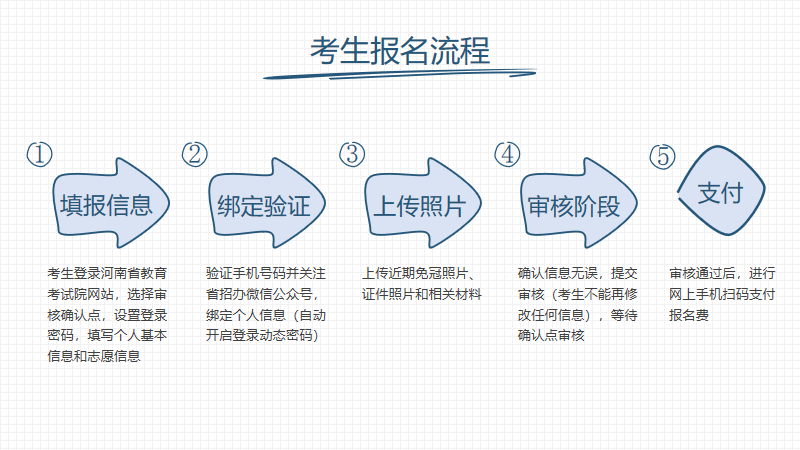 考生报名流程

①
填报信息
考生登录河南省教育考试院网站，选择审核确认点，设置登录密码，填写个人基本信息和志愿信息

②
绑定验证
验证手机号码并关注省招办微信公众号，绑定个人信息（自动开启登录动态密码）

③
上传照片
上传近期免冠照片、证件照片和相关材料

④
审核阶段
确认信息无误，提交审核（考生不能再修改任何信息），等待确认点审核

⑤
支付
审核通过后，进行网上手机扫码支付报名费